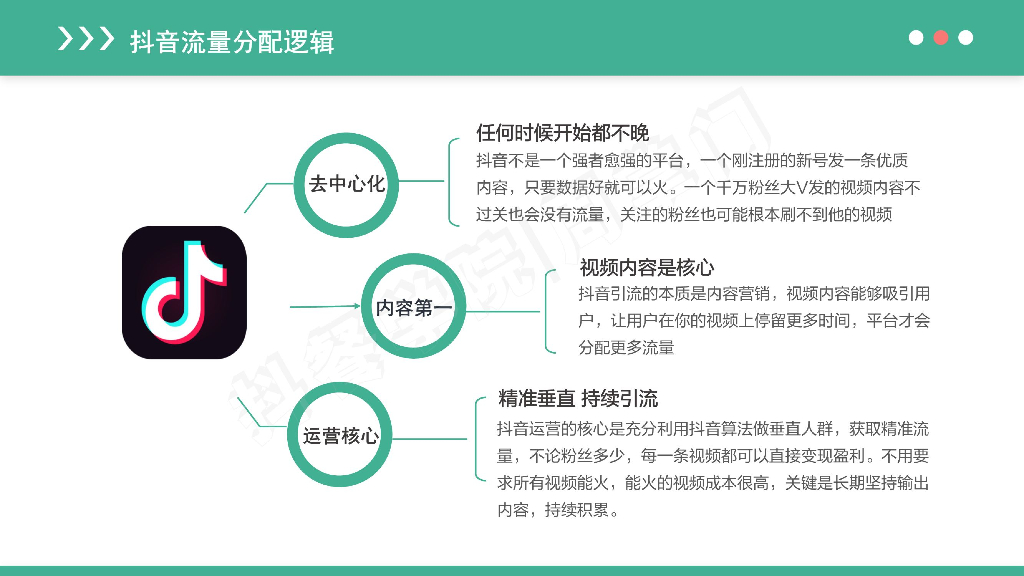 抖音流量分配逻辑

去中心化

任何时候开始都不晚

抖音不是一个强者愈强的平台，一个刚注册的新号发一条优质内容，只要数据好就可以火。一个千万粉丝大V发的视频内容不过关也会没有流量，关注的粉丝也可能根本刷不到他的视频

内容第一

视频内容是核心

抖音引流的本质是内容营销，视频内容能够吸引用户，让用户在你的视频上停留更多时间，平台才会分配更多流量

运营核心

精准垂直 持续引流

抖音运营的核心是充分利用抖音算法做垂直人群，获取精准流量，不论粉丝多少，每一条视频都可以直接变现盈利。不用要求所有视频能火，能火的视频成本很高，关键是长期坚持输出内容，持续积累。